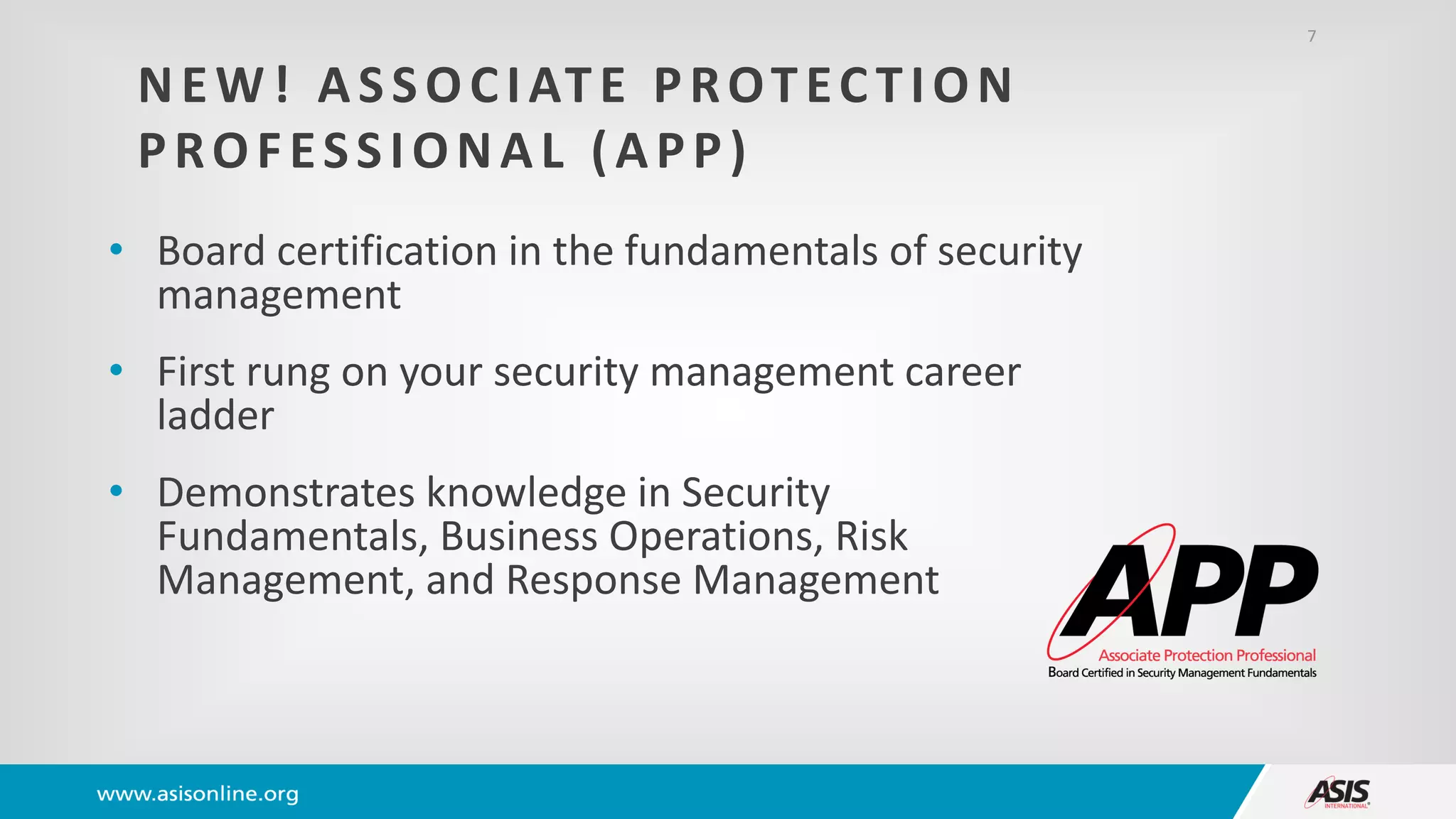 7

NEW! ASSOCIATE PROTECTION PROFESSIONAL (APP)

• Board certification in the fundamentals of security management

• First rung on your security management career ladder

• Demonstrates knowledge in Security Fundamentals, Business Operations, Risk Management, and Response Management

APP
Associate Protection Professional
Board Certified in Security Management Fundamentals

www.asisonline.org

ASIS INTERNATIONAL